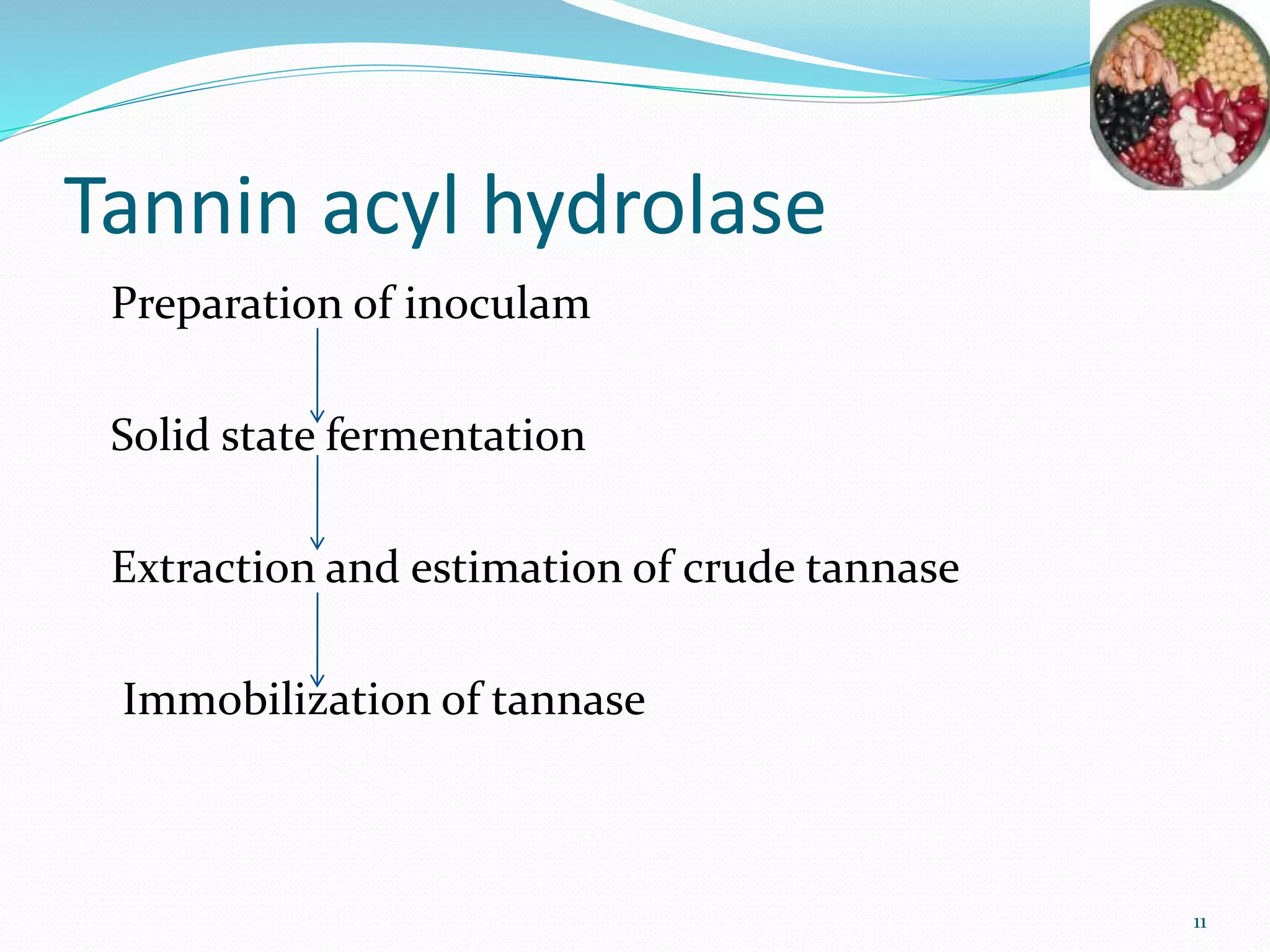 Tannin acyl hydrolase

Preparation of inoculam

Solid state fermentation

Extraction and estimation of crude tannase

Immobilization of tannase

11